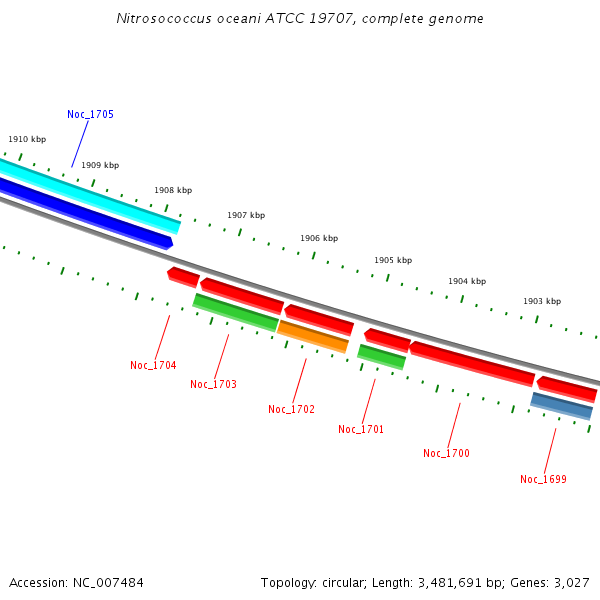 Nitrosococcus oceani ATCC 19707, complete genome

Noc_1705

1910 kbp
1909 kbp
1908 kbp
1907 kbp
1906 kbp
1905 kbp
1904 kbp
1903 kbp

Noc_1704
Noc_1703
Noc_1702
Noc_1701
Noc_1700
Noc_1699

Accession: NC_007484

Topology: circular; Length: 3,481,691 bp; Genes: 3,027